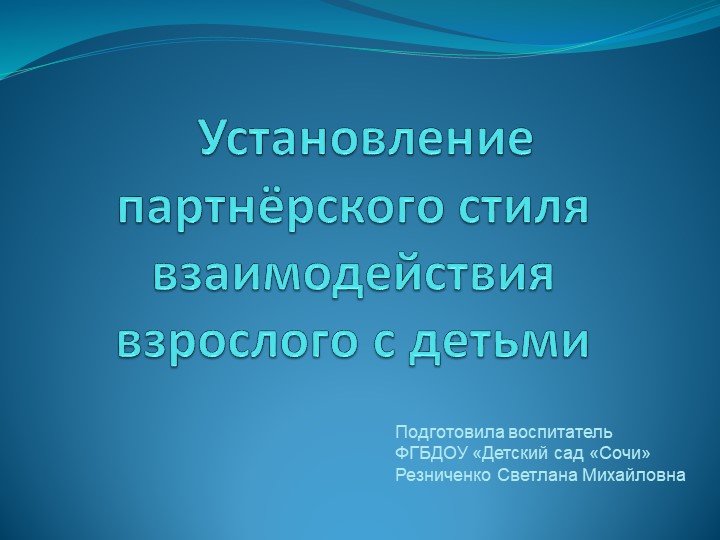 Установление партнёрского стиля взаимодействия взрослого с детьми

Подготовила воспитатель
ФГБДОУ «Детский сад «Сочи»
Резниченко Светлана Михайловна